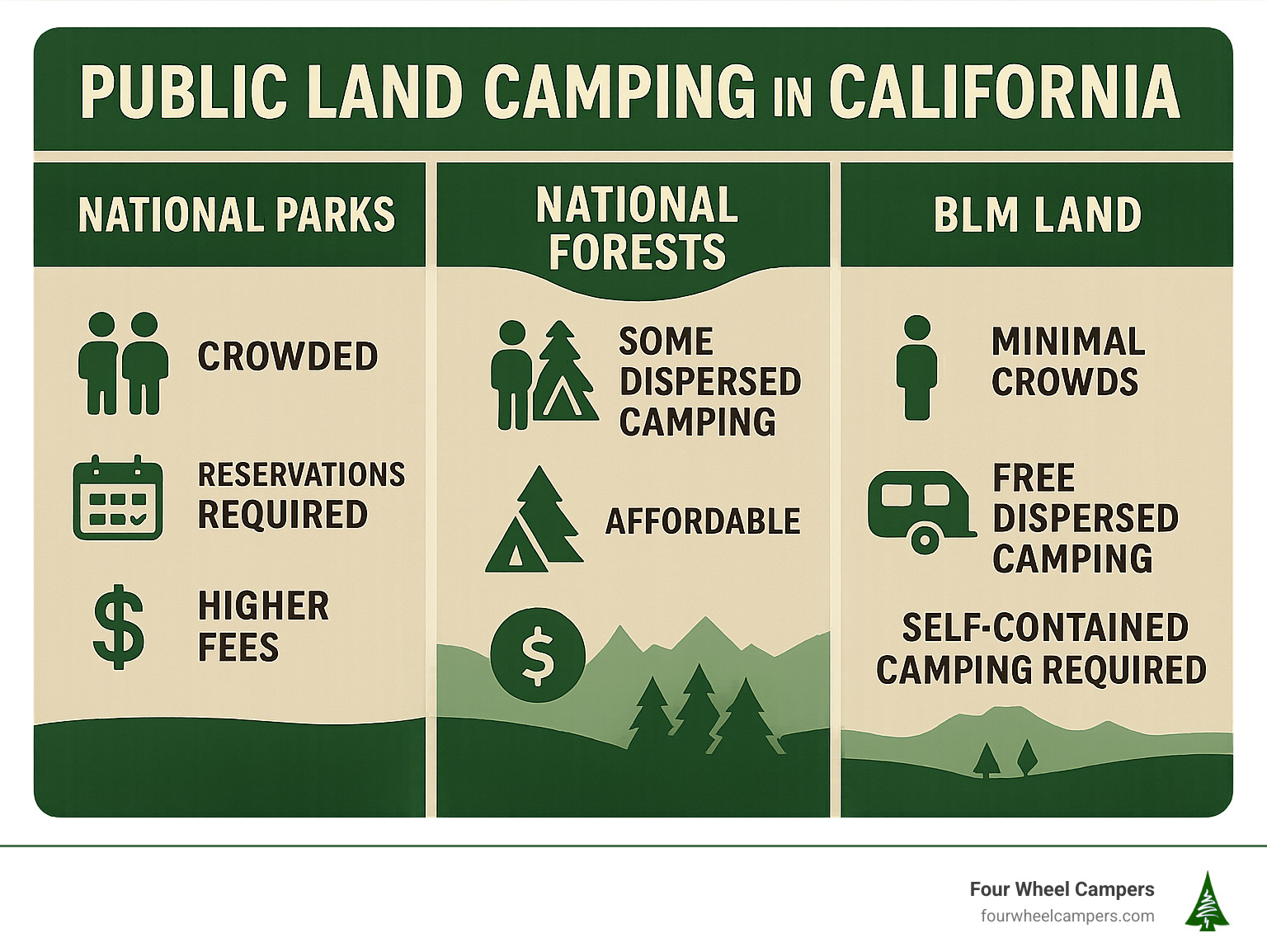 PUBLIC LAND CAMPING IN CALIFORNIA

NATIONAL PARKS

CROWDED

RESERVATIONS REQUIRED

$

HIGHER FEES

NATIONAL FORESTS

SOME DISPERSED CAMPING

AFFORDABLE

$

BLM LAND

MINIMAL CROWDS

FREE DISPERSED CAMPING

SELF-CONTAINED CAMPING REQUIRED

Four Wheel Campers
fourwheelcampers.com